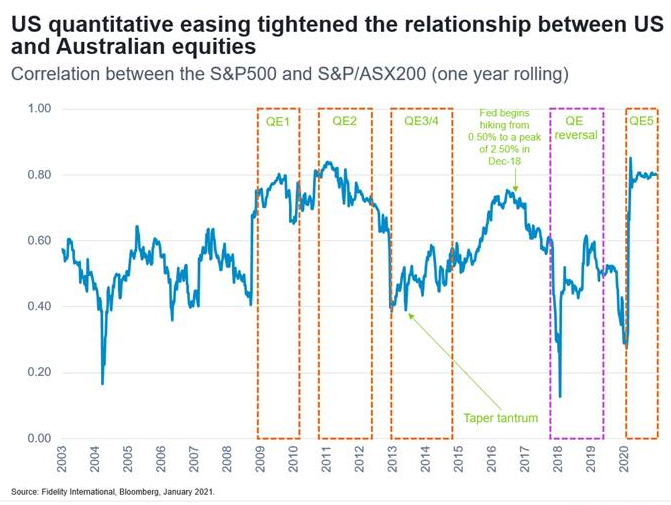 US quantitative easing tightened the relationship between US and Australian equities

Correlation between the S&P500 and S&P/ASX200 (one year rolling)

1.00
0.80
0.60
0.40
0.20
0.00

QE1
QE2
QE3/4
Fed begins hiking from 0.50% to a peak of 2.50% in Dec-18
QE reversal
QE5
Taper tantrum

2003
2004
2005
2006
2007
2008
2009
2010
2011
2012
2013
2014
2015
2016
2017
2018
2019
2020

Source: Fidelity International, Bloomberg, January 2021.